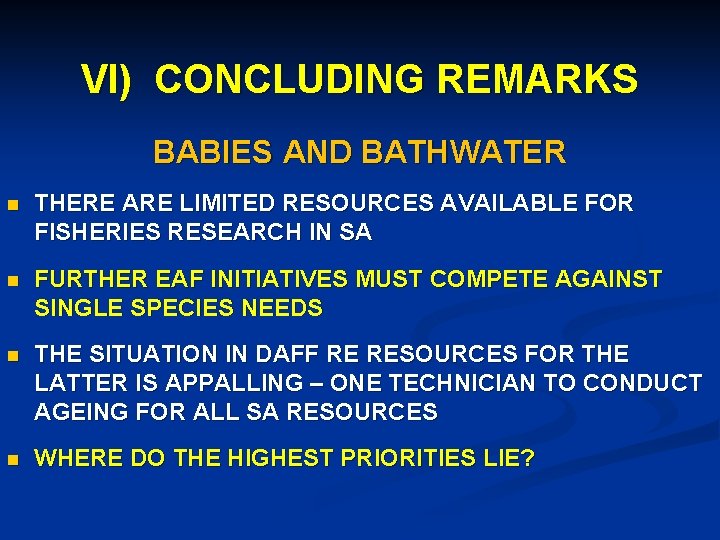 VI) CONCLUDING REMARKS

BABIES AND BATHWATER

- THERE ARE LIMITED RESOURCES AVAILABLE FOR FISHERIES RESEARCH IN SA

- FURTHER EAF INITIATIVES MUST COMPETE AGAINST SINGLE SPECIES NEEDS

- THE SITUATION IN DAFF RE RESOURCES FOR THE LATTER IS APPALLING – ONE TECHNICIAN TO CONDUCT AGEING FOR ALL SA RESOURCES

- WHERE DO THE HIGHEST PRIORITIES LIE?